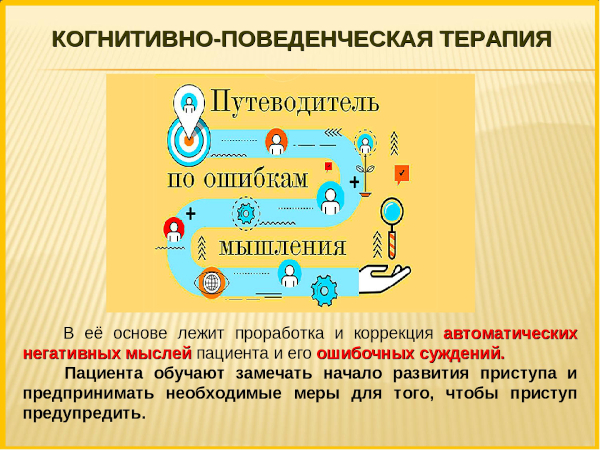 КОГНИТИВНО-ПОВЕДЕНЧЕСКАЯ ТЕРАПИЯ

Путеводитель по ошибкам мышления

В её основе лежит проработка и коррекция автоматических негативных мыслей пациента и его ошибочных суждений.

Пациента обучают замечать начало развития приступа и предпринимать необходимые меры для того, чтобы приступ предупредить.